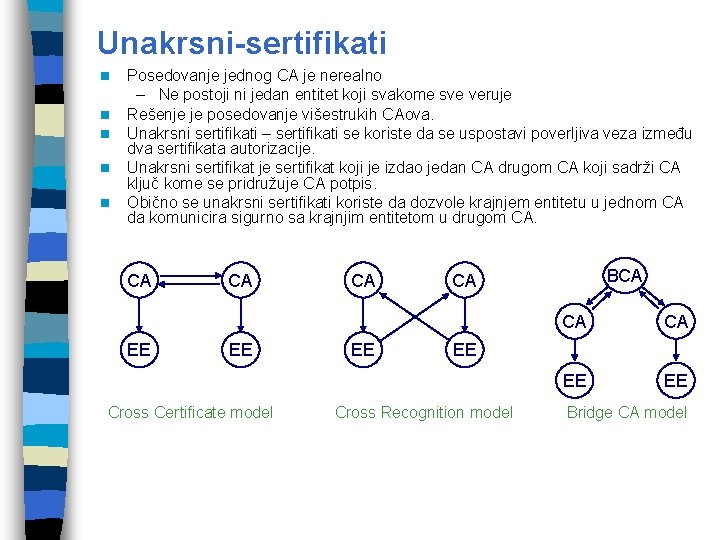 Unakrsni-sertifikati

Posedovanje jednog CA je nerealno

– Ne postoji ni jedan entitet koji svakome sve veruje

Rešenje je posedovanje višestrukih CAova.

Unakrsni sertifikati – sertifikati se koriste da se uspostavi poverljiva veza između dva sertifikata autorizacije.

Unakrsni sertifikat je sertifikat koji je izdao jedan CA drugom CA koji sadrži CA ključ kome se pridružuje CA potpis.

Obično se unakrsni sertifikati koriste da dozvole krajnjem entitetu u jednom CA da komunicira sigurno sa krajnjim entitetom u drugom CA.

CA CA
EE EE
Cross Certificate model

CA CA
EE EE
Cross Recognition model

BCA
CA CA
EE EE
Bridge CA model